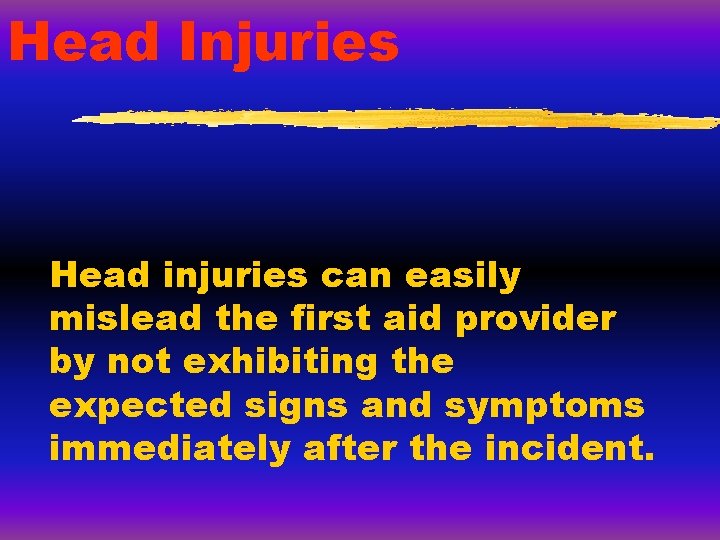 Head Injuries

Head injuries can easily mislead the first aid provider by not exhibiting the expected signs and symptoms immediately after the incident.